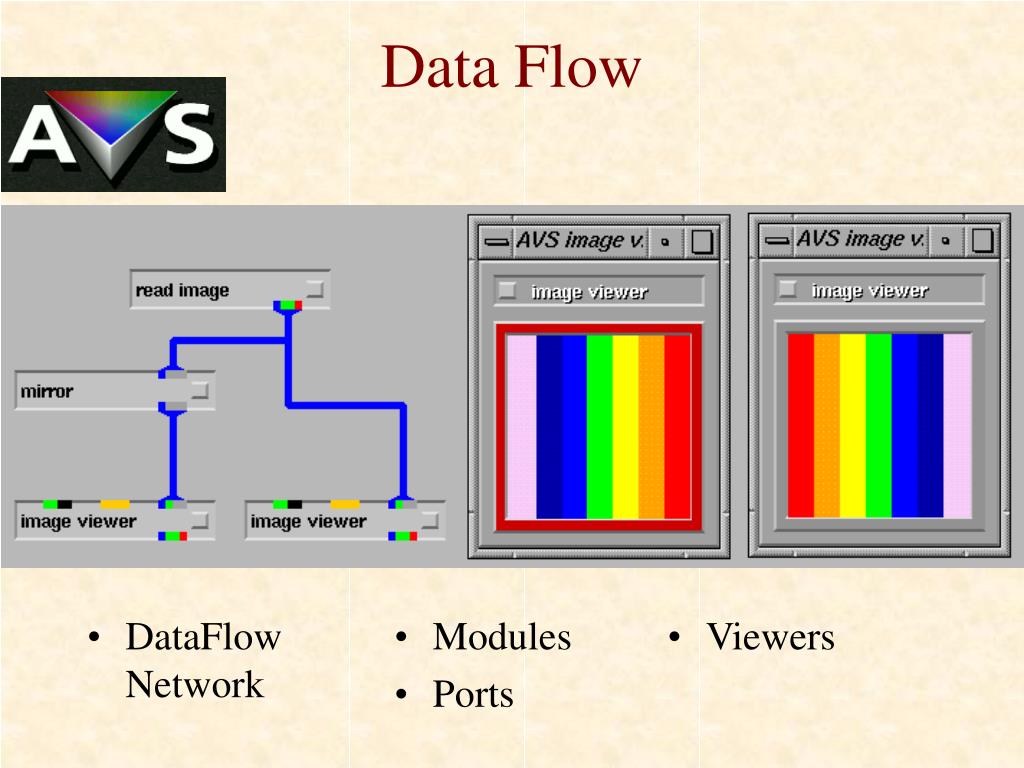 Data Flow

AVS

read image

mirror

image viewer

image viewer

AVS image v.

image viewer

AVS image v.

image viewer

• DataFlow Network

• Modules
• Ports

• Viewers